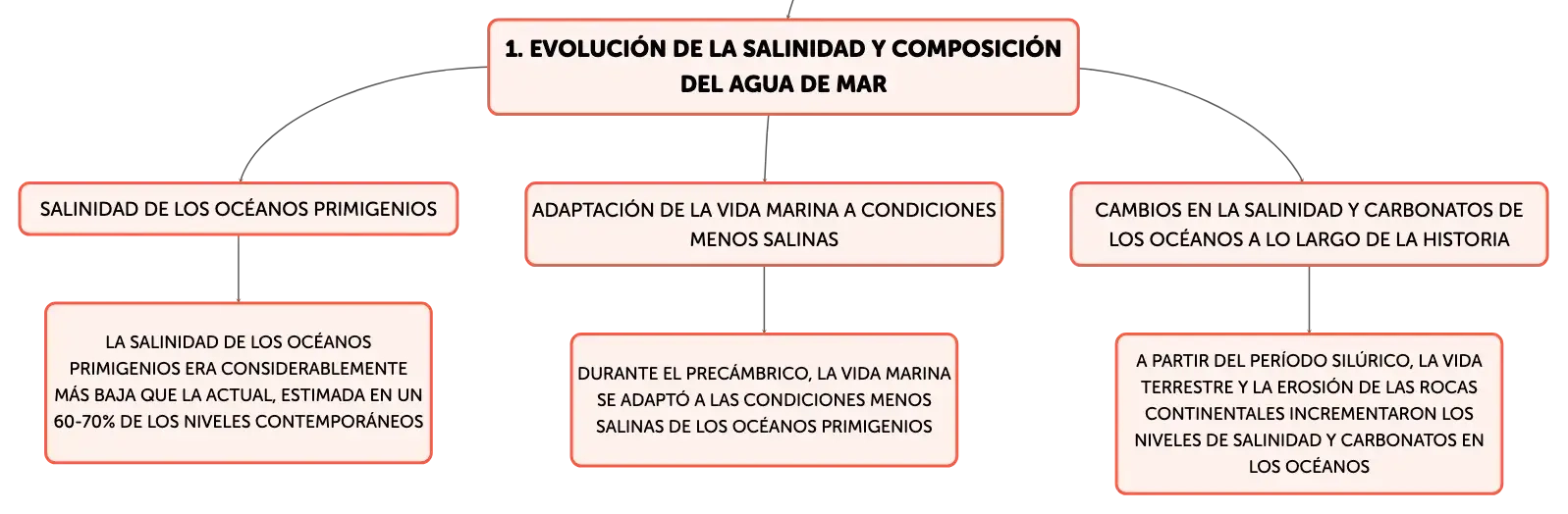 1. EVOLUCIÓN DE LA SALINIDAD Y COMPOSICIÓN DEL AGUA DE MAR

SALINIDAD DE LOS OCÉANOS PRIMIGENIOS

LA SALINIDAD DE LOS OCÉANOS PRIMIGENIOS ERA CONSIDERABLEMENTE MÁS BAJA QUE LA ACTUAL, ESTIMADA EN UN 60-70% DE LOS NIVELES CONTEMPORÁNEOS

ADAPTACIÓN DE LA VIDA MARINA A CONDICIONES MENOS SALINAS

DURANTE EL PRECÁMBRICO, LA VIDA MARINA SE ADAPTÓ A LAS CONDICIONES MENOS SALINAS DE LOS OCÉANOS PRIMIGENIOS

CAMBIOS EN LA SALINIDAD Y CARBONATOS DE LOS OCÉANOS A LO LARGO DE LA HISTORIA

A PARTIR DEL PERÍODO SILÚRICO, LA VIDA TERRESTRE Y LA EROSIÓN DE LAS ROCAS CONTINENTALES INCREMENTARON LOS NIVELES DE SALINIDAD Y CARBONATOS EN LOS OCÉANOS